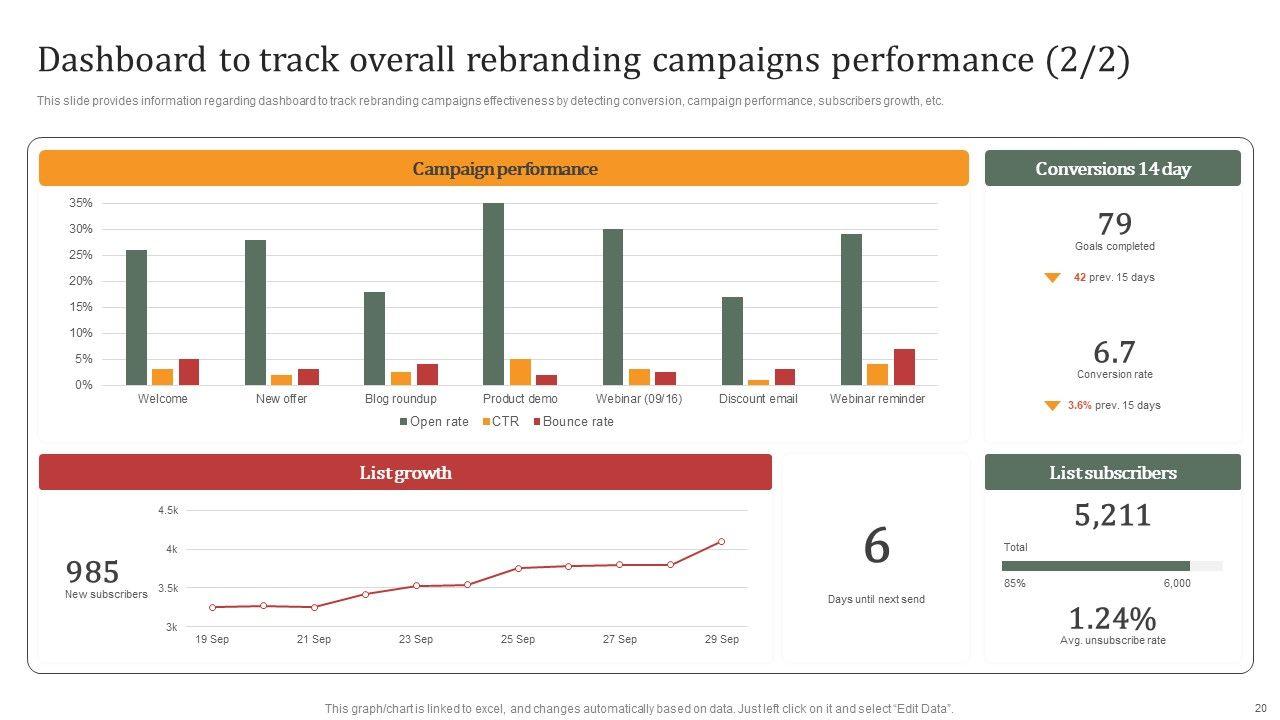 Dashboard to track overall rebranding campaigns performance (2/2)

This slide provides information regarding dashboard to track rebranding campaigns effectiveness by detecting conversion, campaign performance, subscribers growth, etc.

Campaign performance

35%
30%
25%
20%
15%
10%
5%
0%

Welcome
New offer
Blog roundup
Product demo
Webinar (09/16)
Discount email
Webinar reminder

Open rate CTR Bounce rate

Conversions 14 day

79
Goals completed

42 prev. 15 days

6.7
Conversion rate

3.6% prev. 15 days

List growth

985
New subscribers

4.5k
4k
3.5k
3k

19 Sep
21 Sep
23 Sep
25 Sep
27 Sep
29 Sep

6
Days until next send

List subscribers

5,211

Total

85%
6,000

1.24%
Avg. unsubscribe rate

This graph/chart is linked to excel, and changes automatically based on data. Just left click on it and select "Edit Data".

20